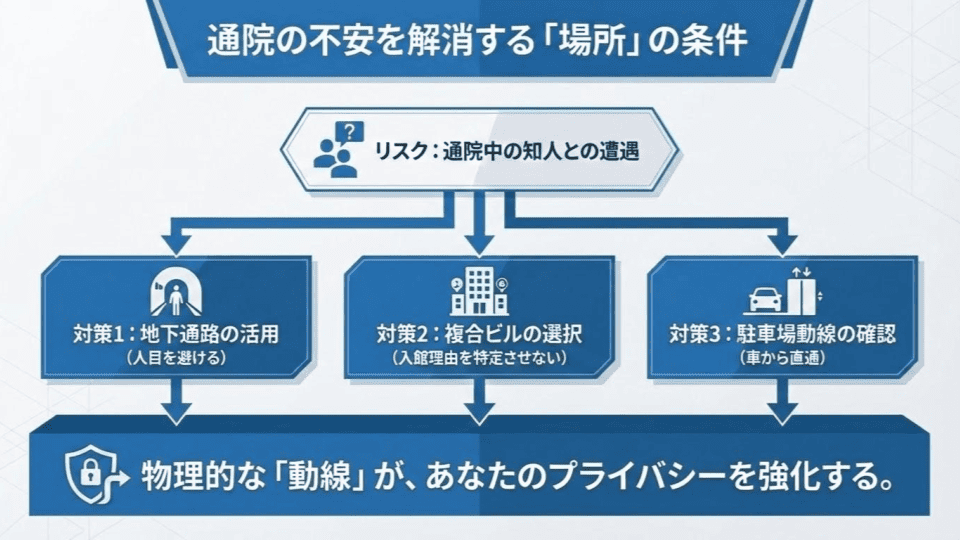 通院の不安を解消する「場所」の条件

リスク：通院中の知人との遭遇

対策1：地下通路の活用
（人目を避ける）

対策2：複合ビルの選択
（入館理由を特定させない）

対策3：駐車場動線の確認
（車から直通）

物理的な「動線」が、あなたのプライバシーを強化する。